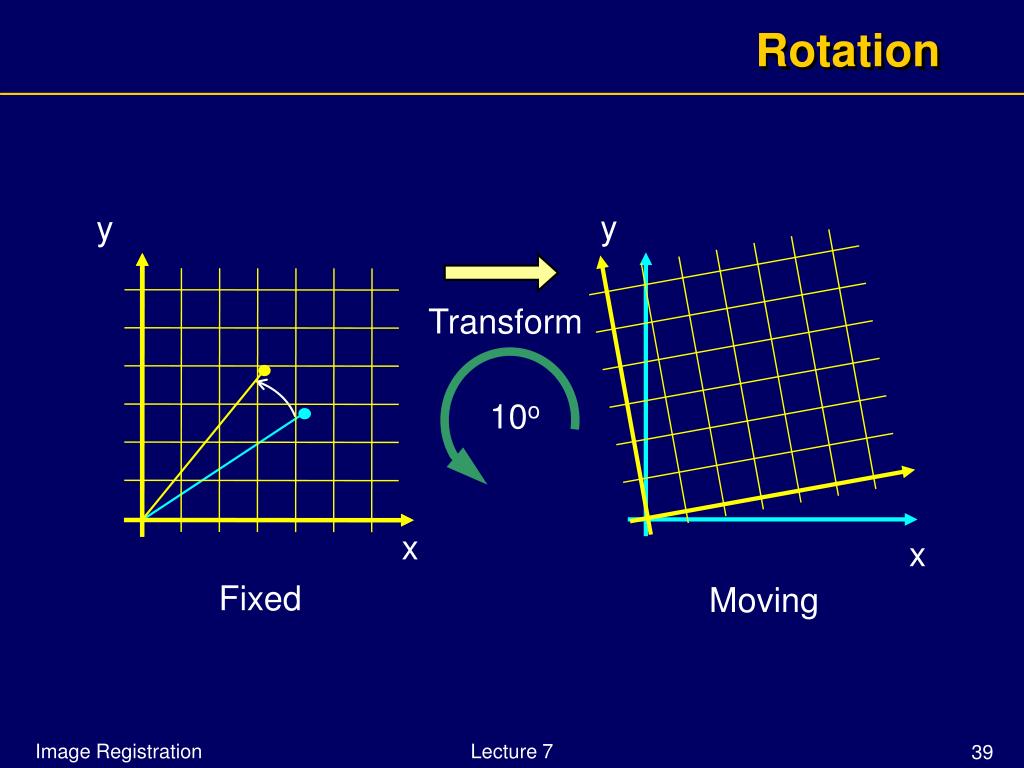 Rotation

y

x

Fixed

Transform

$10^o$

y

x

Moving

Image Registration

Lecture 7

39